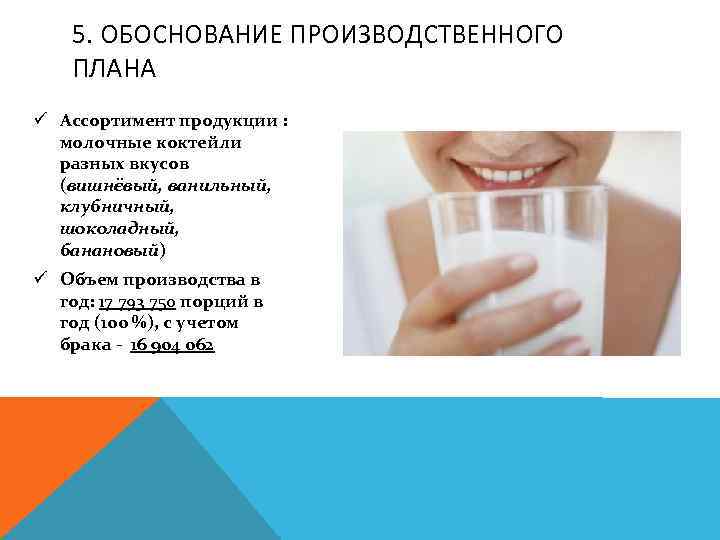 5. ОБОСНОВАНИЕ ПРОИЗВОДСТВЕННОГО ПЛАНА

✓ Ассортимент продукции : молочные коктейли разных вкусов (вишнёвый, ванильный, клубничный, шоколадный, банановый)

✓ Объем производства в год: 17 793 750 порций в год (100 %), с учетом брака - 16 904 062